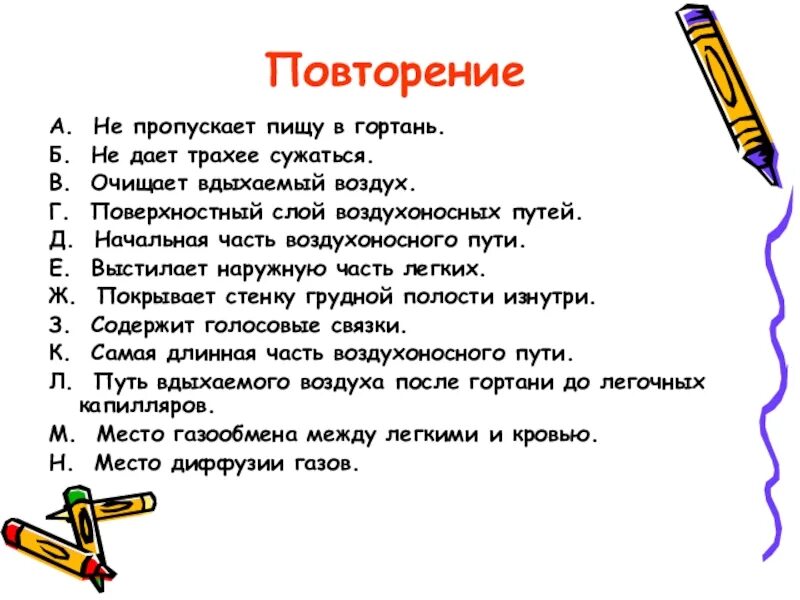 Повторение

А. Не пропускает пищу в гортань.
Б. Не дает трахее сужаться.
В. Очищает вдыхаемый воздух.
Г. Поверхностный слой воздухоносных путей.
Д. Начальная часть воздухоносного пути.
Е. Выстилает наружную часть легких.
Ж. Покрывает стенку грудной полости изнутри.
З. Содержит голосовые связки.
К. Самая длинная часть воздухоносного пути.
Л. Путь вдыхаемого воздуха после гортани до легочных капилляров.
М. Место газообмена между легкими и кровью.
Н. Место диффузии газов.